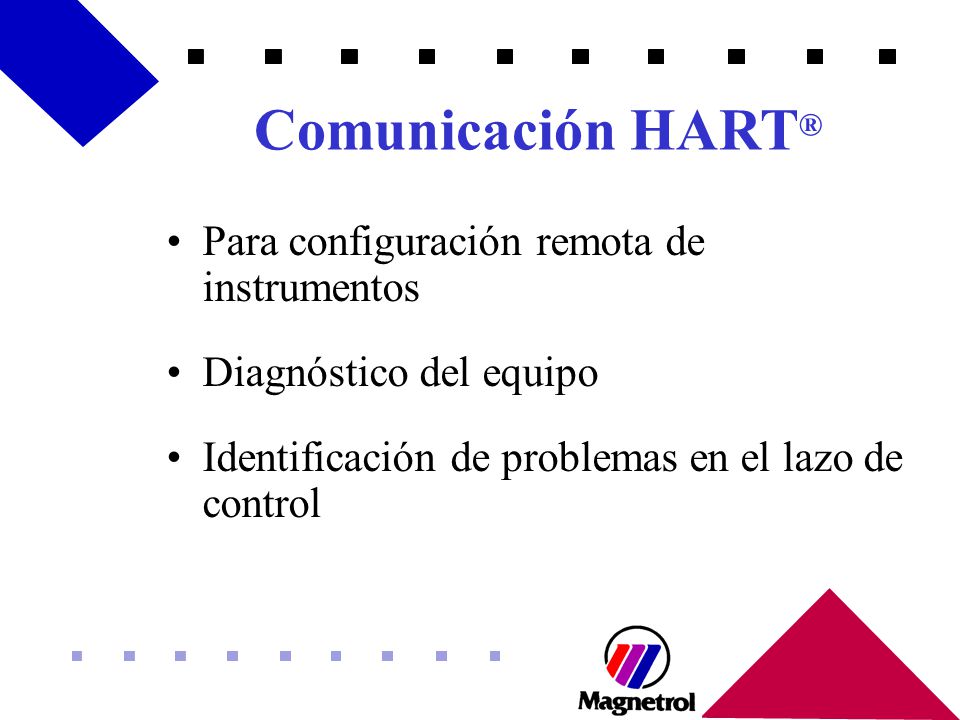 Comunicación HART®

• Para configuración remota de instrumentos

• Diagnóstico del equipo

• Identificación de problemas en el lazo de control

Magnetrol